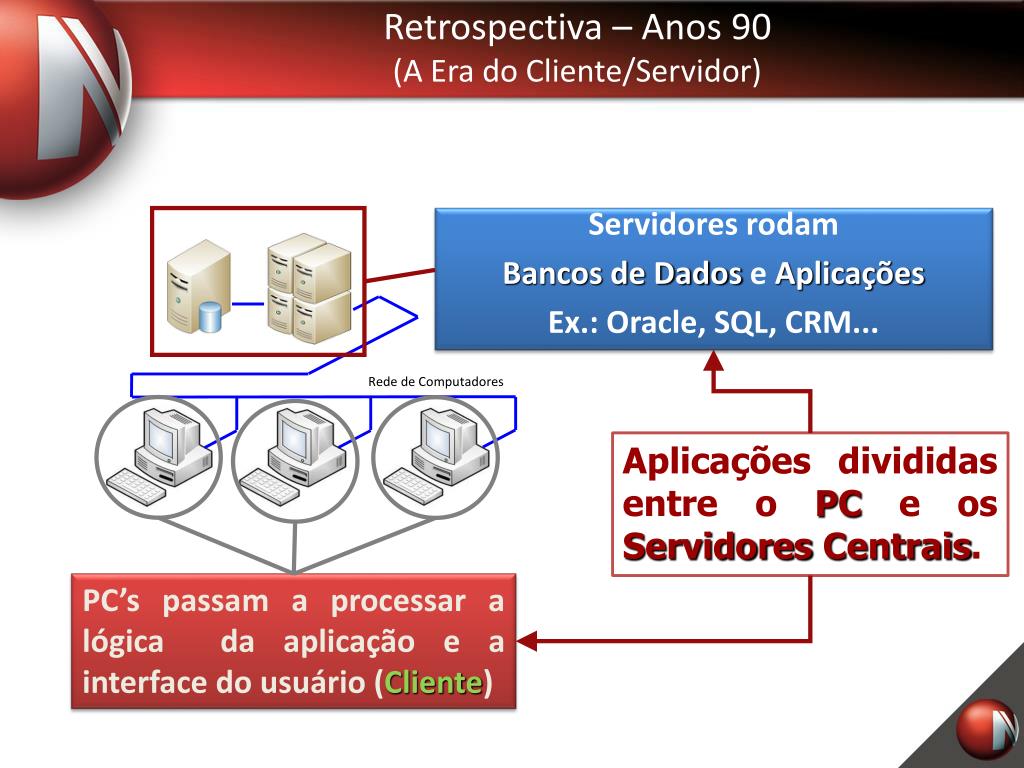 Retrospectiva – Anos 90
(A Era do Cliente/Servidor)

Servidores rodam
Bancos de Dados e Aplicações
Ex.: Oracle, SQL, CRM...

Rede de Computadores

Aplicações divididas entre o PC e os Servidores Centrais.

PC’s passam a processar a lógica da aplicação e a interface do usuário (Cliente)